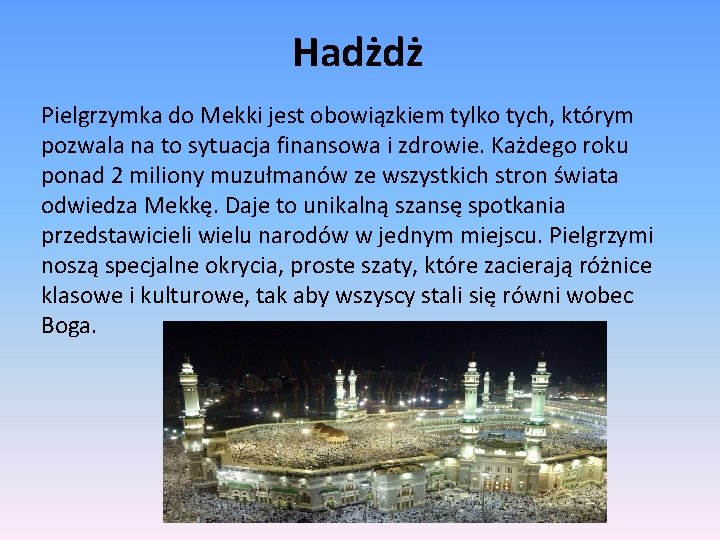 Hadżdż

Pielgrzymka do Mekki jest obowiązkiem tylko tych, którym pozwala na to sytuacja finansowa i zdrowie. Każdego roku ponad 2 miliony muzułmanów ze wszystkich stron świata odwiedza Mekkę. Daje to unikalną szansę spotkania przedstawicieli wielu narodów w jednym miejscu. Pielgrzymi noszą specjalne okrycia, proste szaty, które zacierają różnice klasowe i kulturowe, tak aby wszyscy stali się równi wobec Boga.